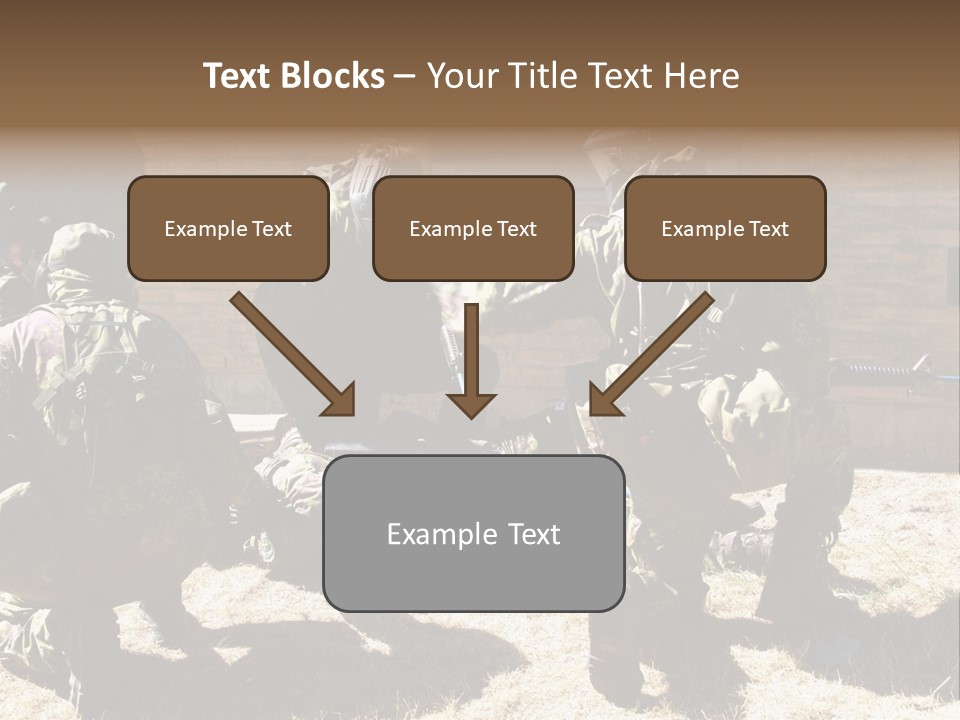 Text Blocks – Your Title Text Here

Example Text

Example Text

Example Text

Example Text